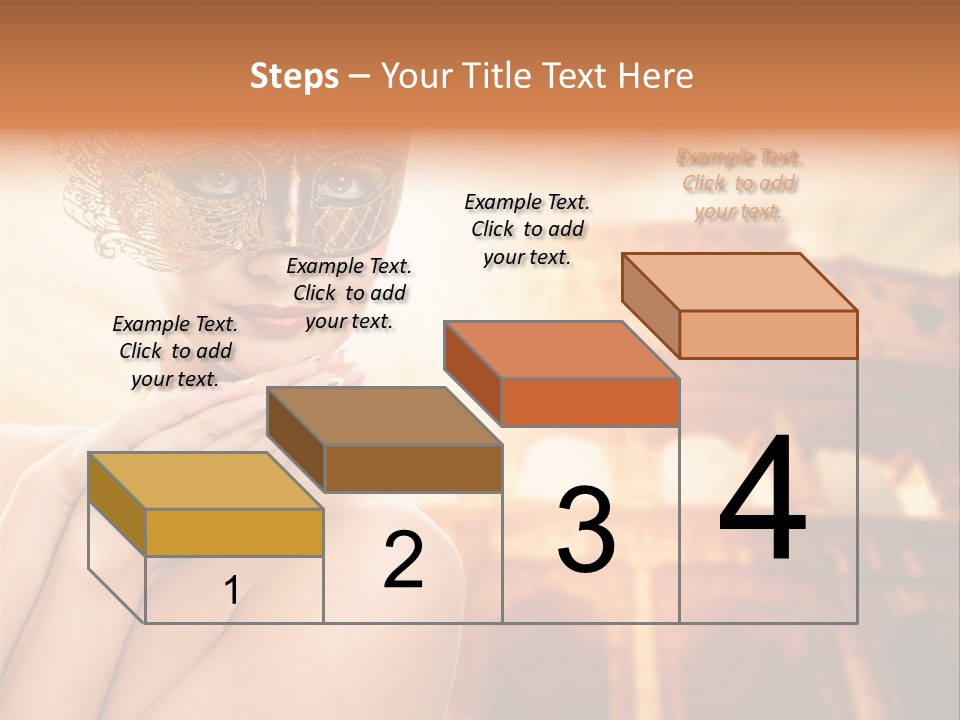 Steps – Your Title Text Here

Example Text. Click to add your text.

Example Text. Click to add your text.

Example Text. Click to add your text.

Example Text. Click to add your text.

1

2

3

4